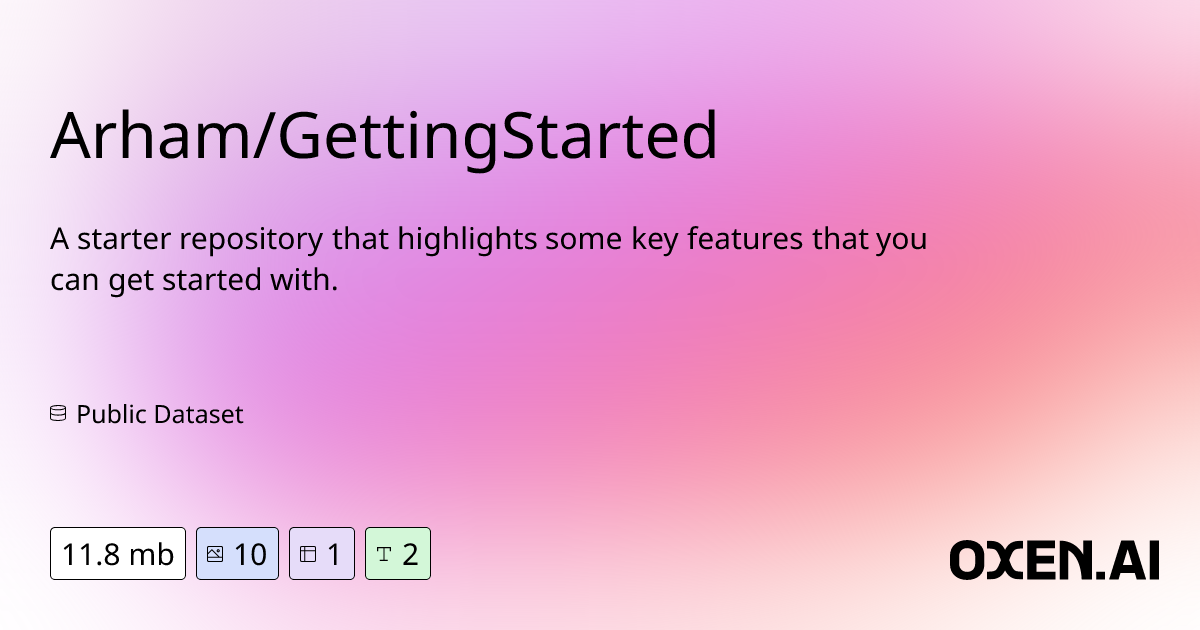 Arham/GettingStarted

A starter repository that highlights some key features that you can get started with.

Public Dataset

11.8 mb

10

1

2

OXEN.AI